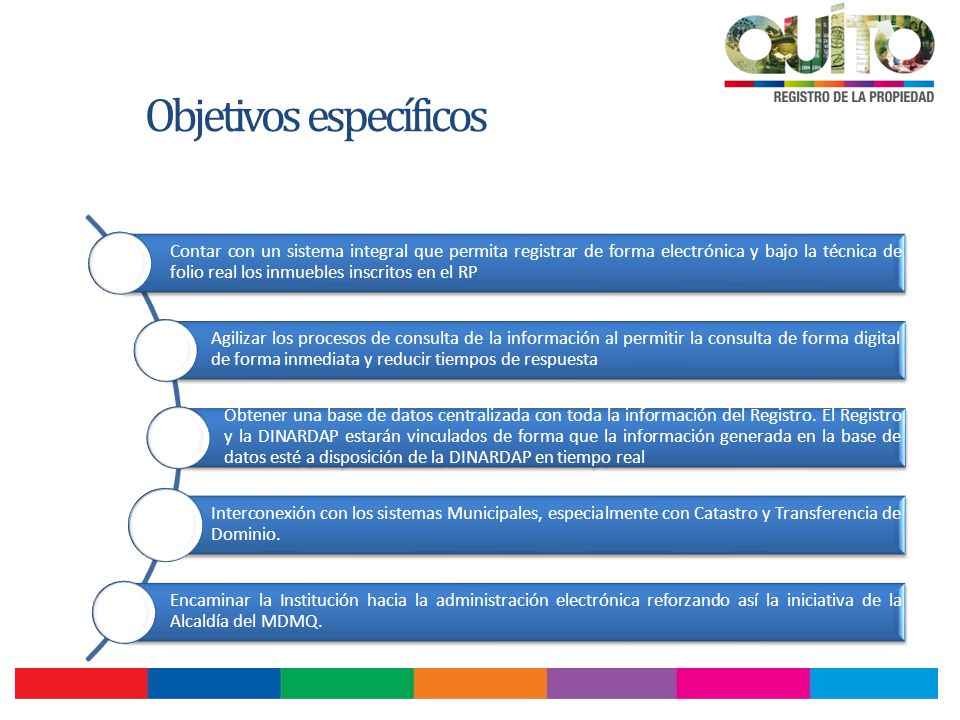 QUITO
REGISTRO DE LA PROPIEDAD

Objetivos específicos

Contar con un sistema integral que permita registrar de forma electrónica y bajo la técnica de folio real los inmuebles inscritos en el RP

Agilizar los procesos de consulta de la información al permitir la consulta de forma digital de forma inmediata y reducir tiempos de respuesta

Obtener una base de datos centralizada con toda la información del Registro. El Registro y la DINARDAP estarán vinculados de forma que la información generada en la base de datos esté a disposición de la DINARDAP en tiempo real

Interconexión con los sistemas Municipales, especialmente con Catastro y Transferencia de Dominio.

Encaminar la Institución hacia la administración electrónica reforzando así la iniciativa de la Alcaldía del MDMQ.